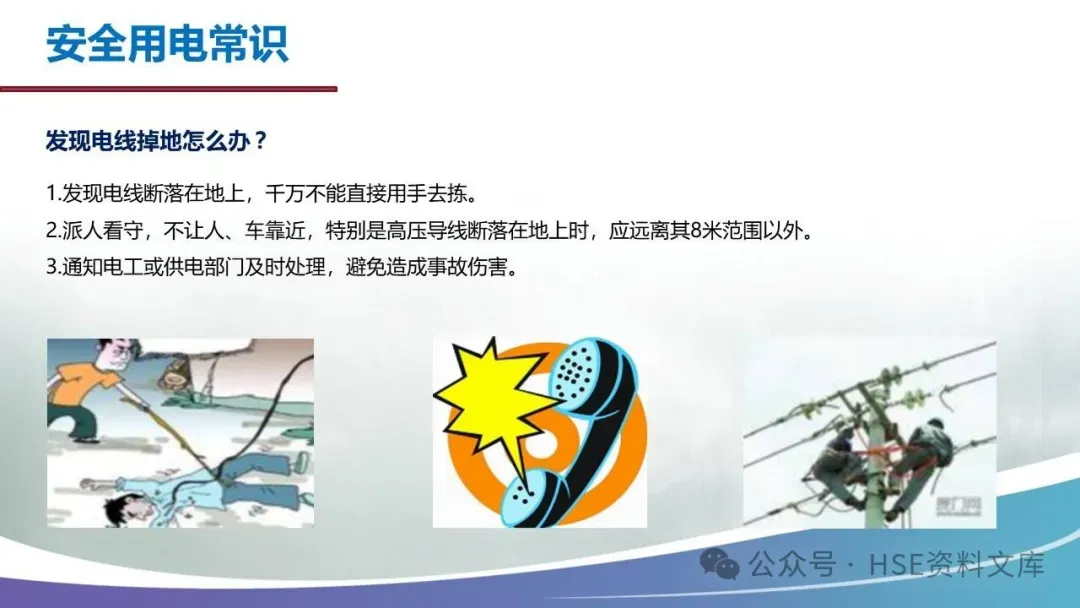 安全用电常识

发现电线掉地怎么办？

1.发现电线断落在地上，千万不能直接用手去拣。
2.派人看守，不让人、车靠近，特别是高压导线断落在地上时，应远离其8米范围以外。
3.通知电工或供电部门及时处理，避免造成事故伤害。

公众号 · HSE资料文库